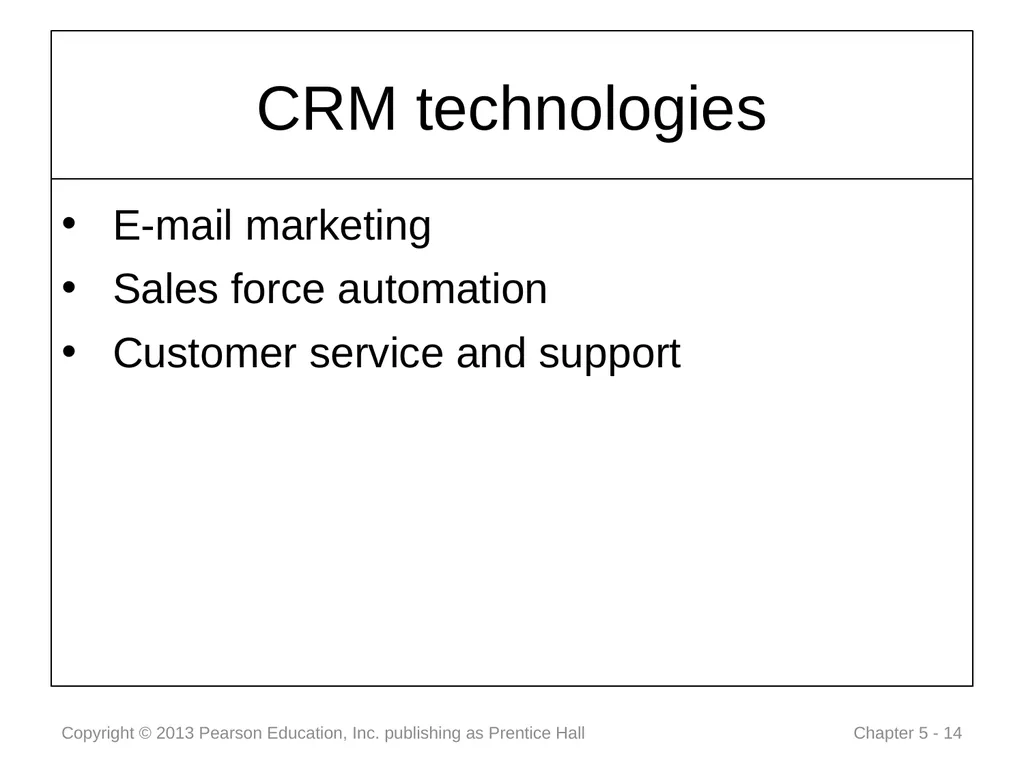 CRM technologies

• E-mail marketing
• Sales force automation
• Customer service and support

Copyright © 2013 Pearson Education, Inc. publishing as Prentice Hall

Chapter 5 - 14